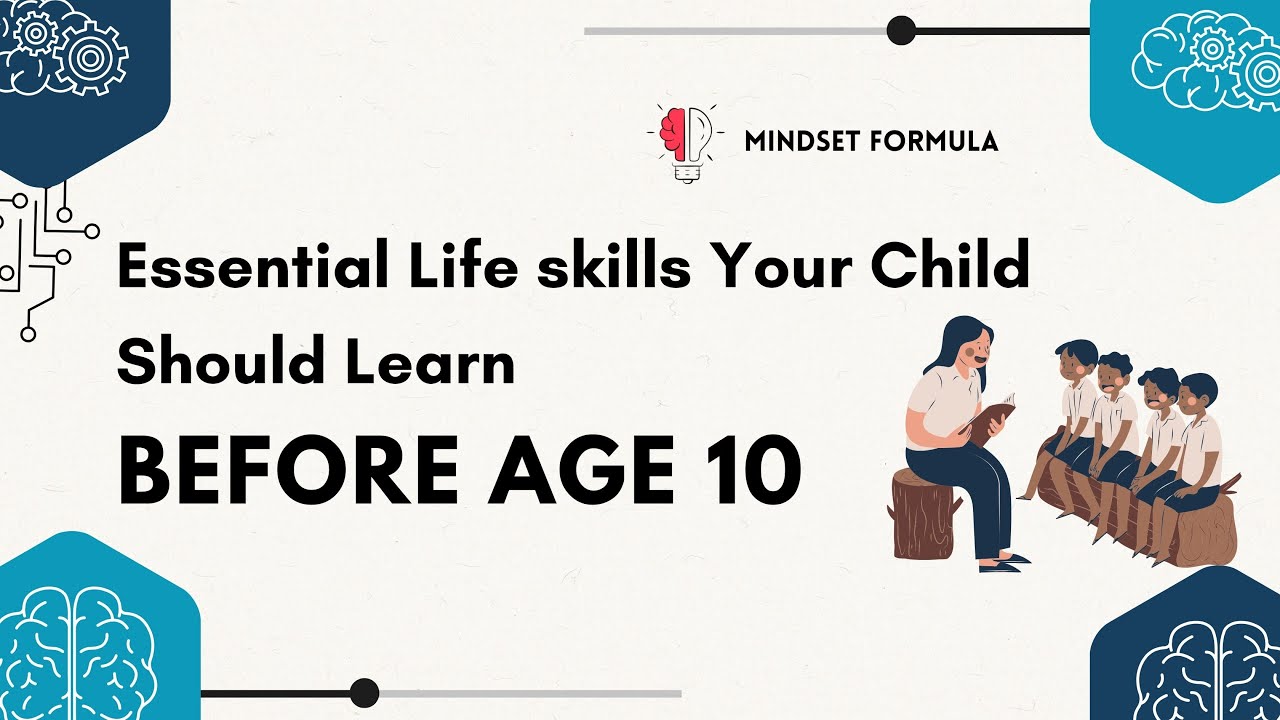 MINDSET FORMULA

Essential Life skills Your Child Should Learn

BEFORE AGE 10